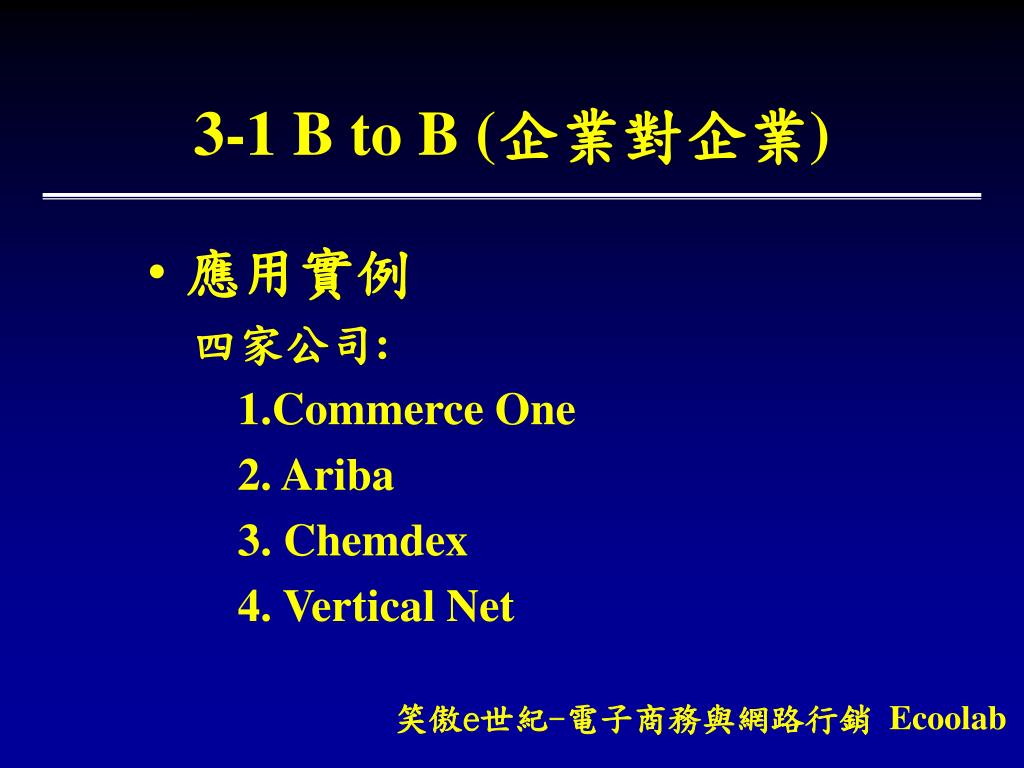 3-1 B to B (企業對企業)

• 應用實例

四家公司:

1.Commerce One

2. Ariba

3. Chemdex

4. Vertical Net

笑傲e世紀–電子商務與網路行銷 Ecoolab